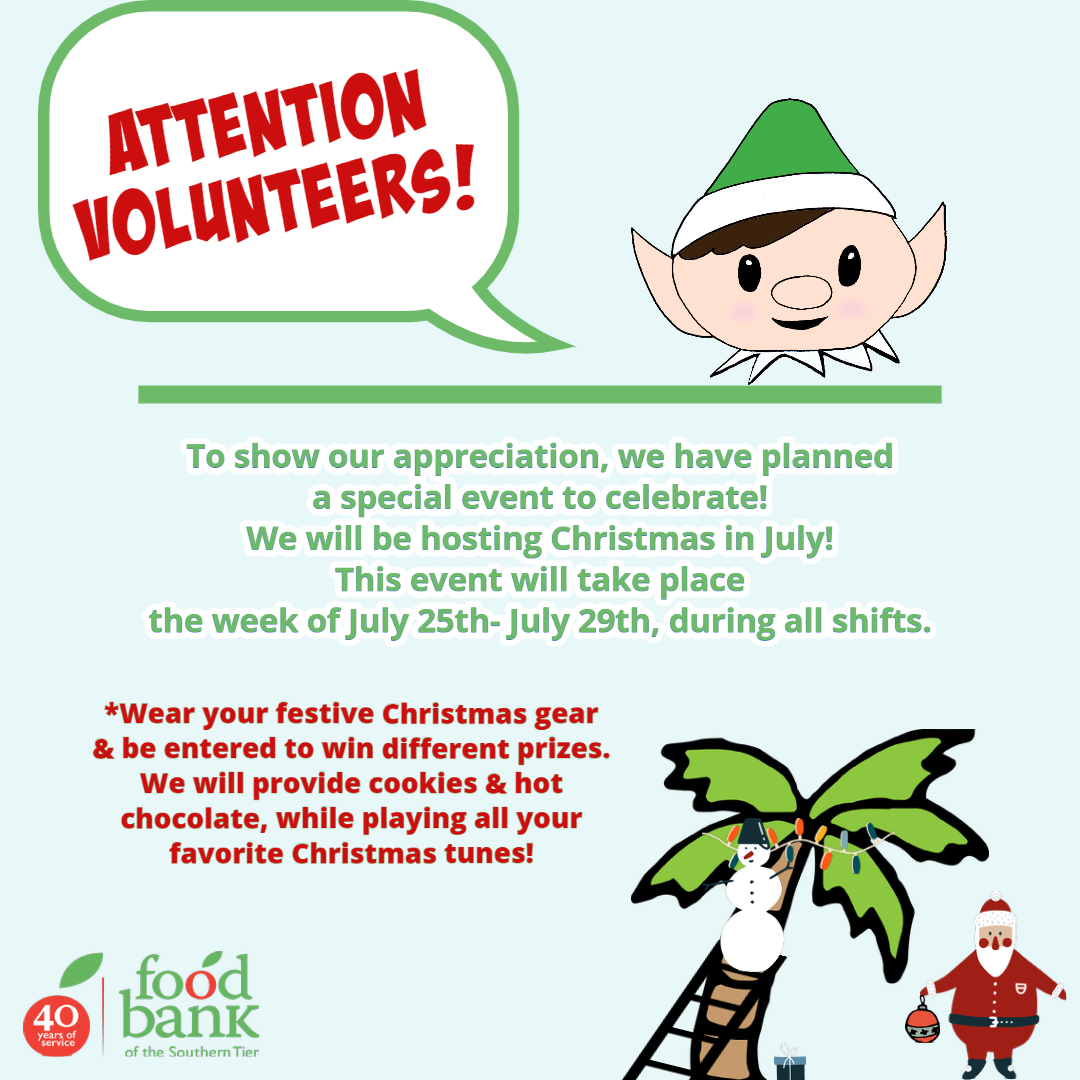 ATTENTION VOLUNTEERS!

To show our appreciation, we have planned a special event to celebrate! We will be hosting Christmas in July! This event will take place the week of July 25th- July 29th, during all shifts.

*Wear your festive Christmas gear & be entered to win different prizes. We will provide cookies & hot chocolate, while playing all your favorite Christmas tunes!

40 years of service

food bank of the Southern Tier